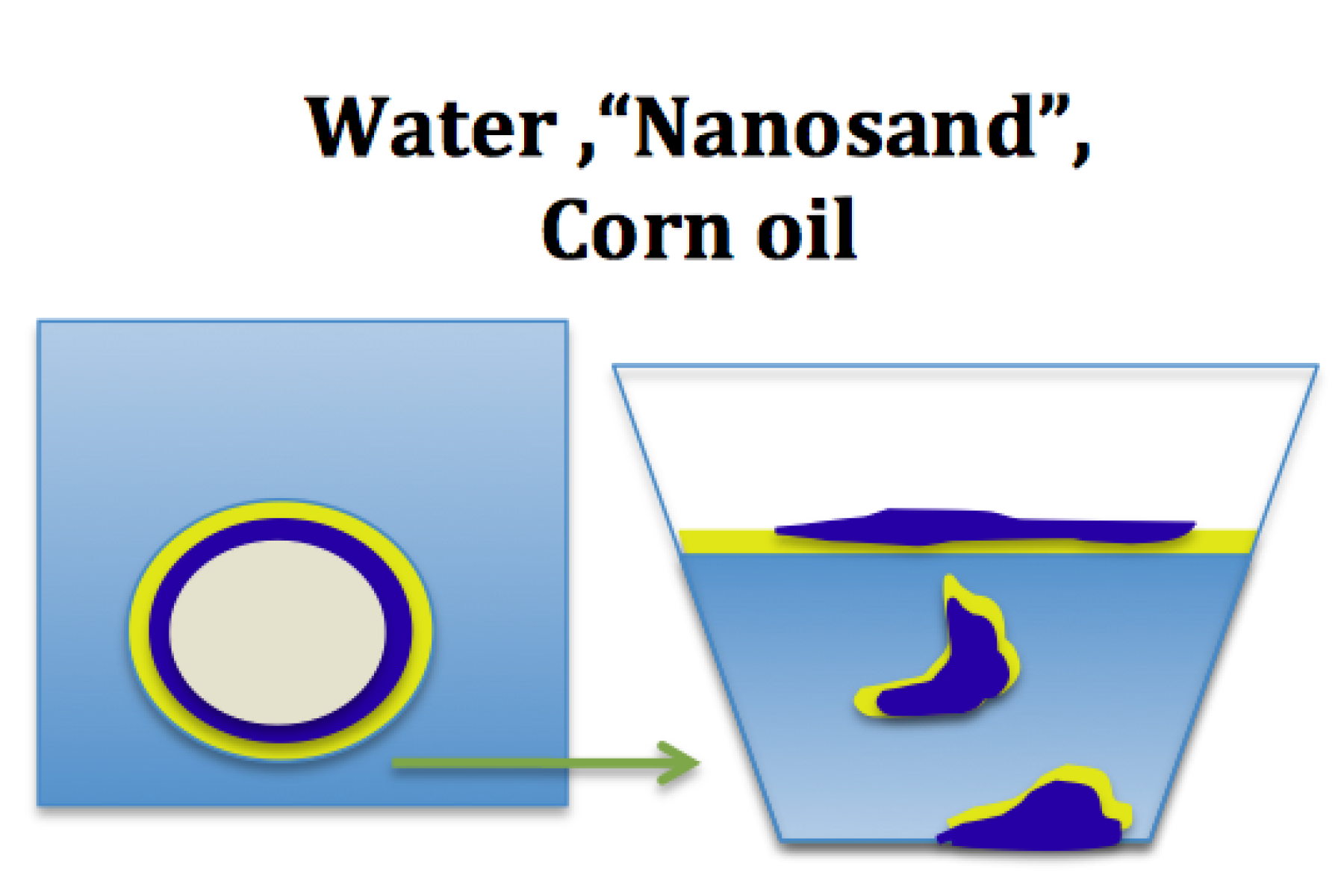 Water ,“Nanosand”, Corn oil